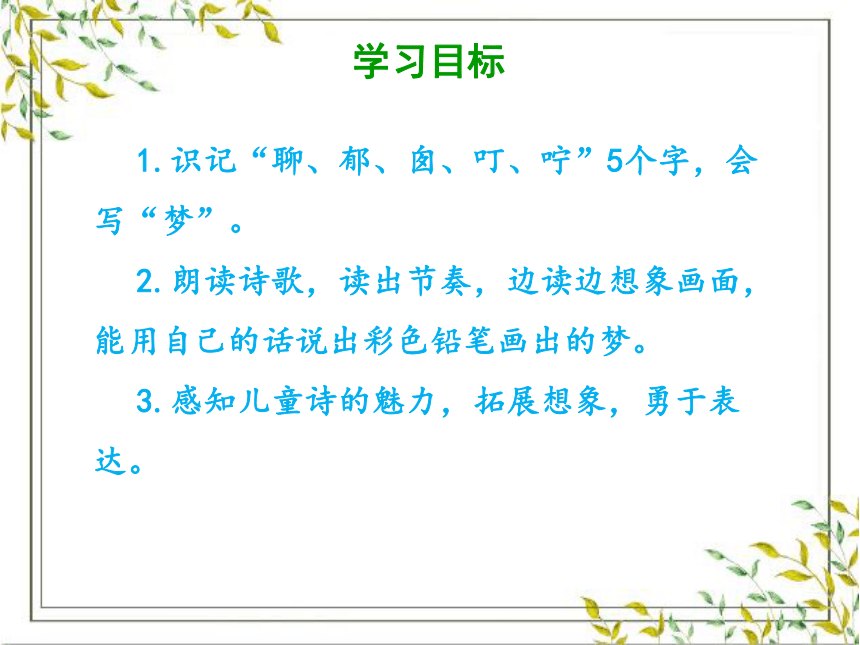 学习目标

1.识记“聊、郁、囱、叮、咛”5个字，会写“梦”。

2.朗读诗歌，读出节奏，边读边想象画面，能用自己的话说出彩色铅笔画出的梦。

3.感知儿童诗的魅力，拓展想象，勇于表达。